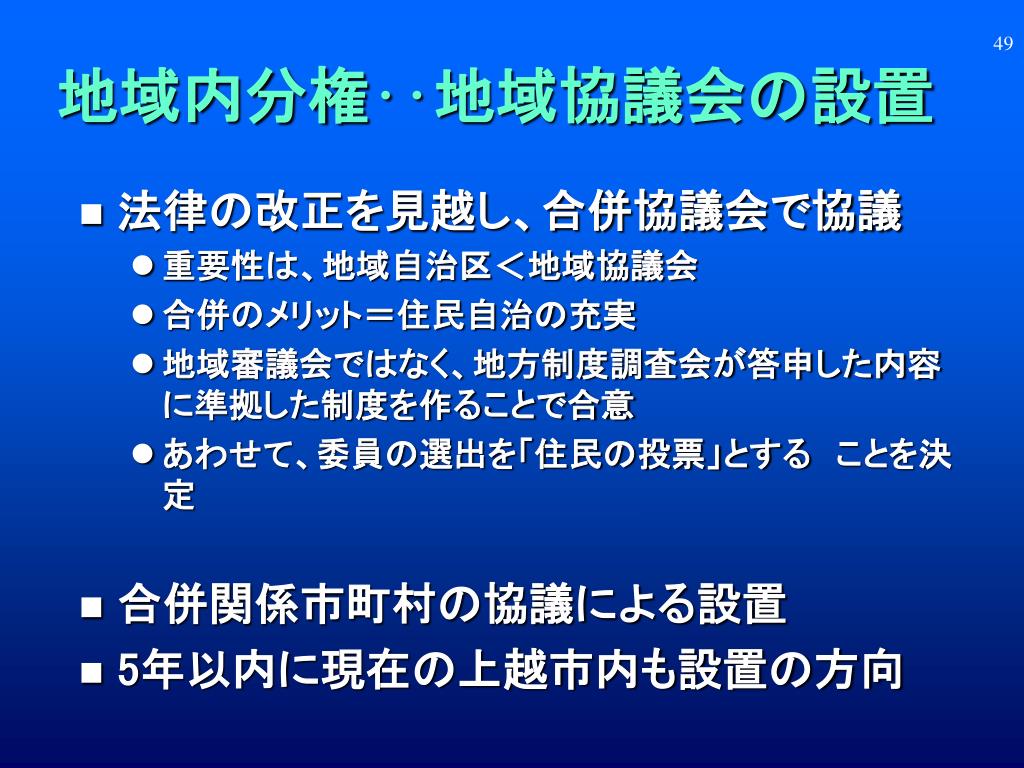 49

地域内分権‥地域協議会の設置

■ 法律の改正を見越し、合併協議会で協議
● 重要性は、地域自治区＜地域協議会
● 合併のメリット＝住民自治の充実
● 地域審議会ではなく、地方制度調査会が答申した内容に準拠した制度を作ることで合意
● あわせて、委員の選出を「住民の投票」とする　ことを決定

■ 合併関係市町村の協議による設置
■ 5年以内に現在の上越市内も設置の方向